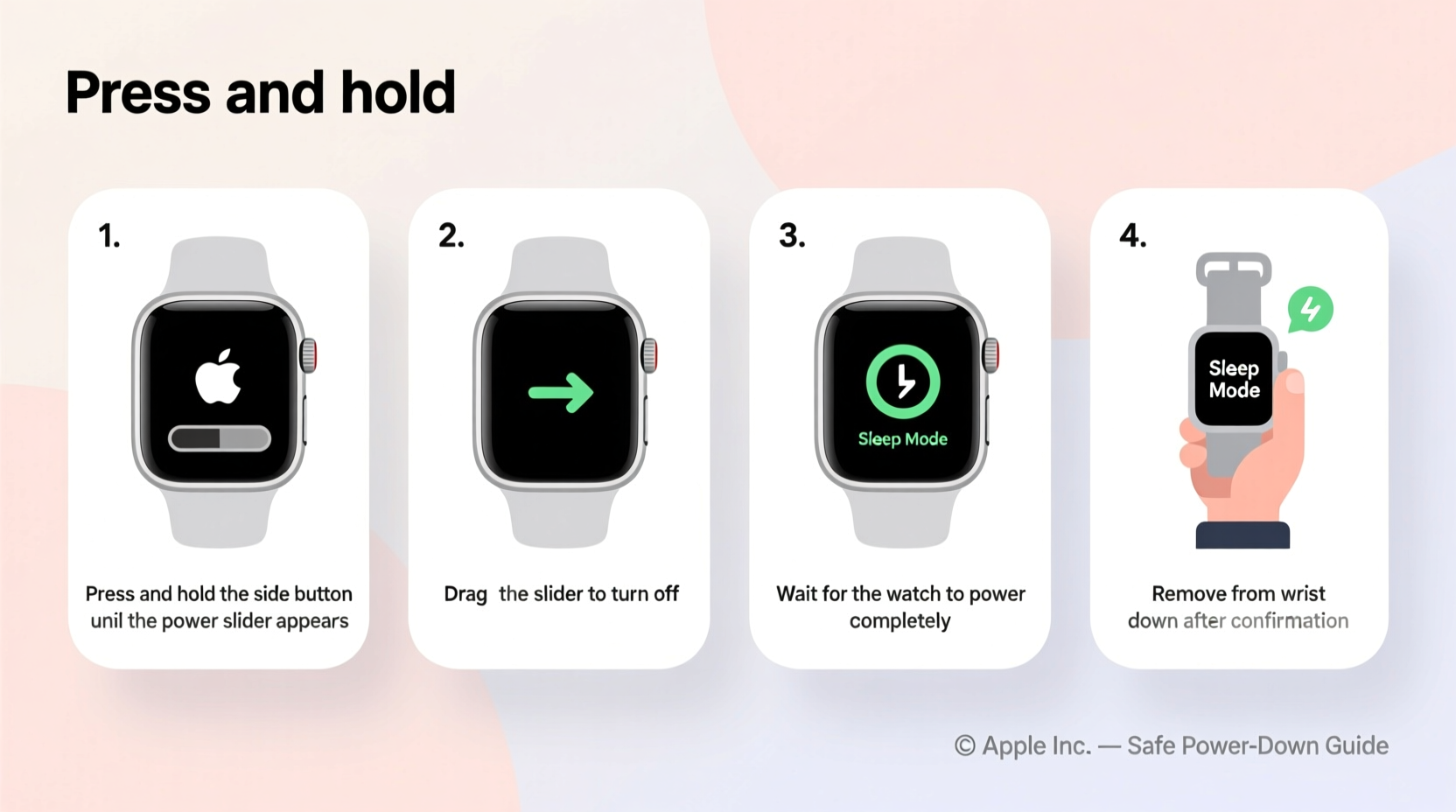 Press and hold

1.

Press and hold the side button unil the power slider appears

2.

Drag  the slider to turn off

3.

Sleep Mode

Wait for the watch to power completely

4.

Sleep Mode

Remove from wrist down after confirmation

© Apple Inc. — Safe Power-Down Guide